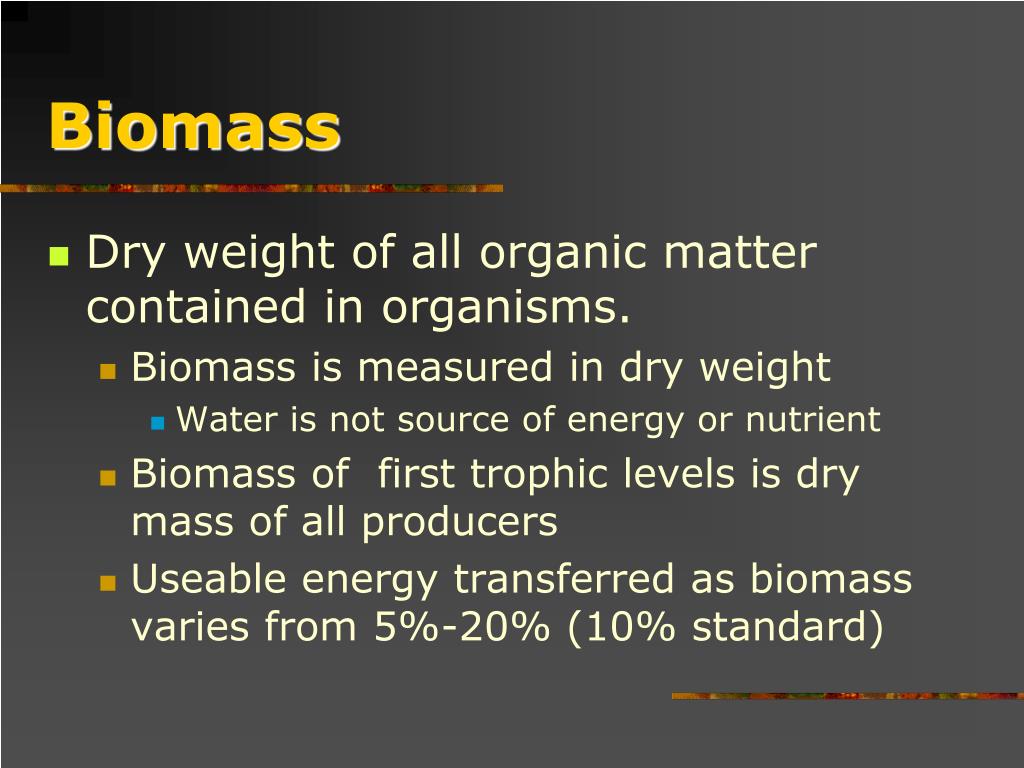 Biomass

- Dry weight of all organic matter contained in organisms.
  - Biomass is measured in dry weight
    - Water is not source of energy or nutrient
  - Biomass of first trophic levels is dry mass of all producers
  - Useable energy transferred as biomass varies from 5%-20% (10% standard)